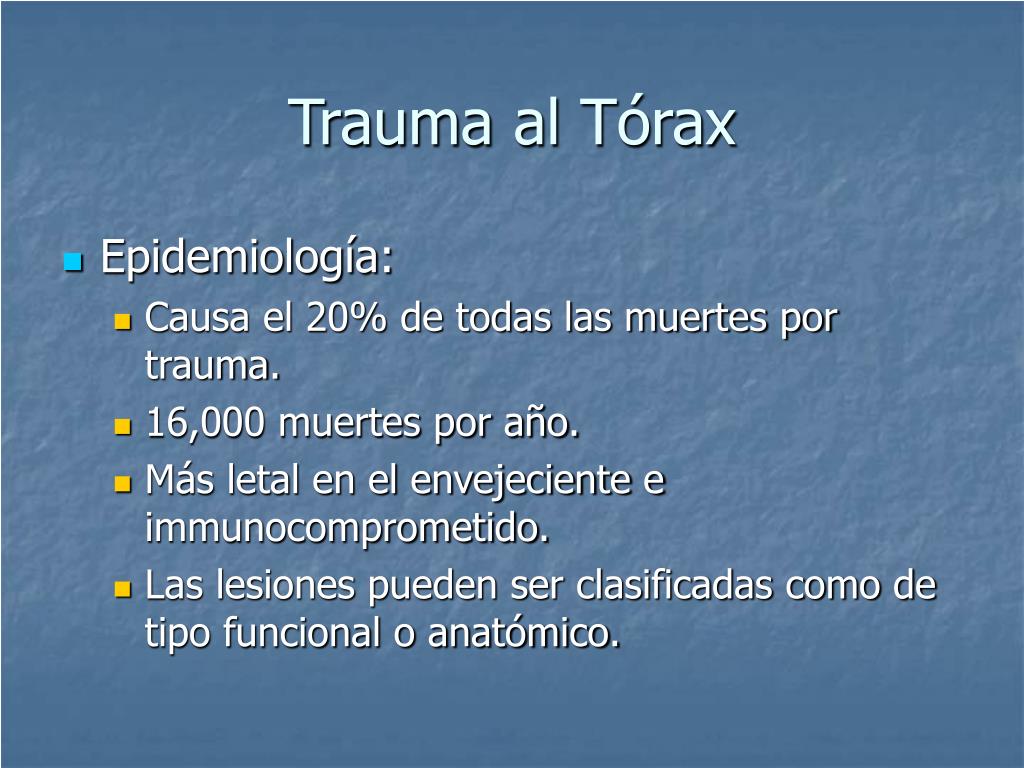 Trauma al Tórax

Epidemiología:

Causa el 20% de todas las muertes por trauma.

16,000 muertes por año.

Más letal en el envejeciente e immunocomprometido.

Las lesiones pueden ser clasificadas como de tipo funcional o anatómico.